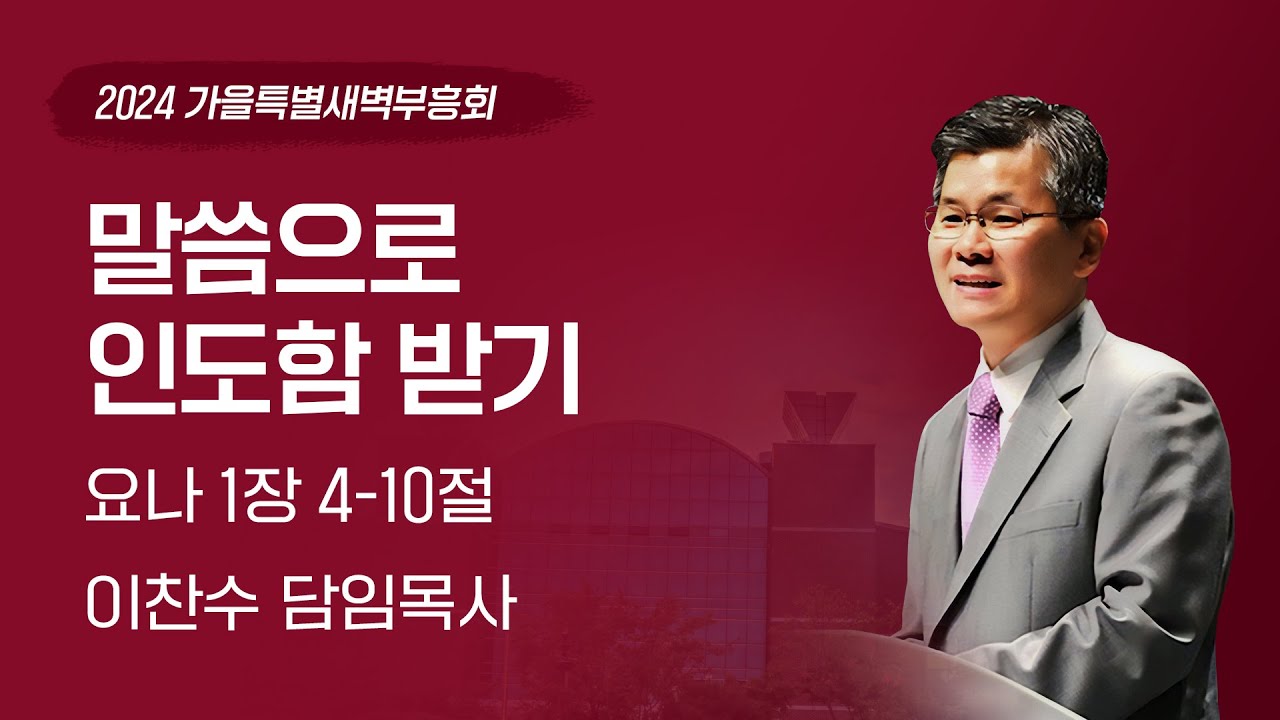 2024 가을특별새벽부흥회

말씀으로 인도함 받기

요나 1장 4-10절

이찬수 담임목사